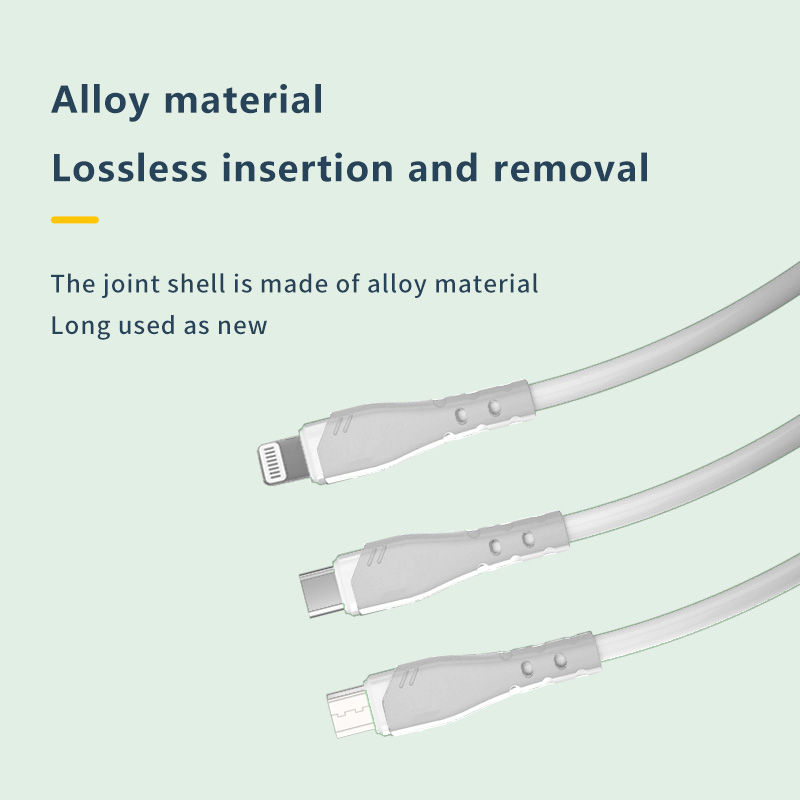 Alloy material
Lossless insertion and removal

The joint shell is made of alloy material
Long used as new